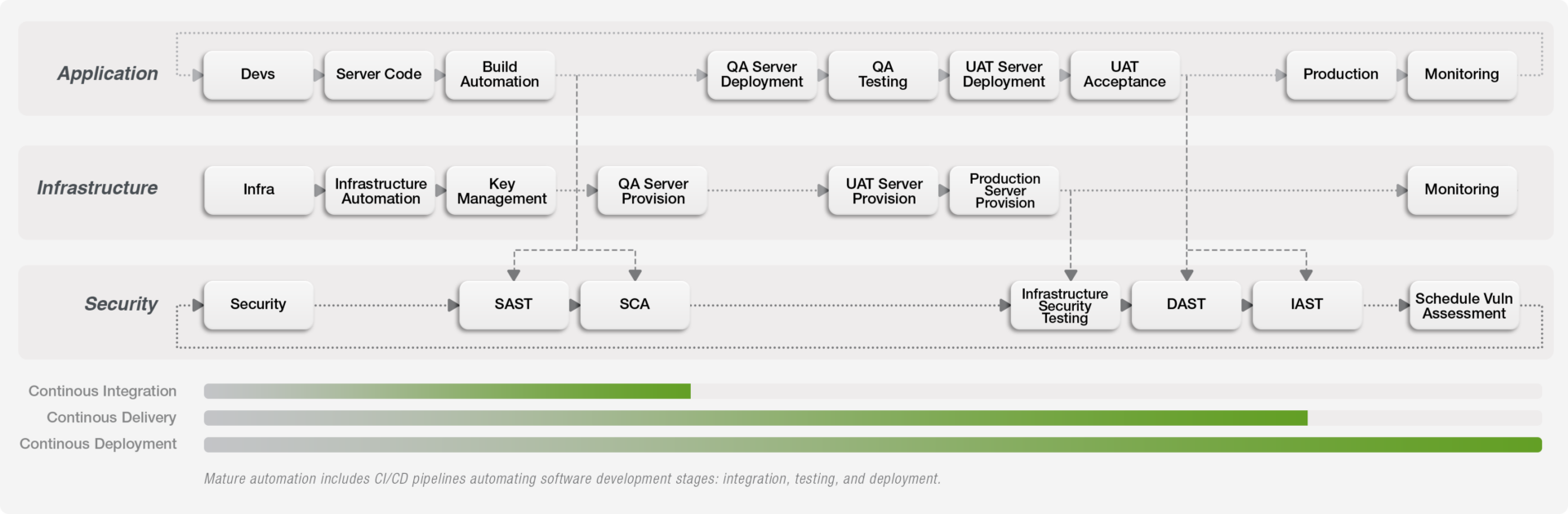 Application

Devs

Server Code

Build Automation

QA Server Deployment

QA Testing

UAT Server Deployment

UAT Acceptance

Production

Monitoring

Infrastructure

Infra

Infrastructure Automation

Key Management

QA Server Provision

UAT Server Provision

Production Server Provision

Monitoring

Security

Security

SAST

SCA

Infrastructure Security Testing

DAST

IAST

Schedule Vuln Assessment

Continous Integration

Continous Delivery

Continous Deployment

Mature automation includes CI/CD pipelines automating software development stages: integration, testing, and deployment.